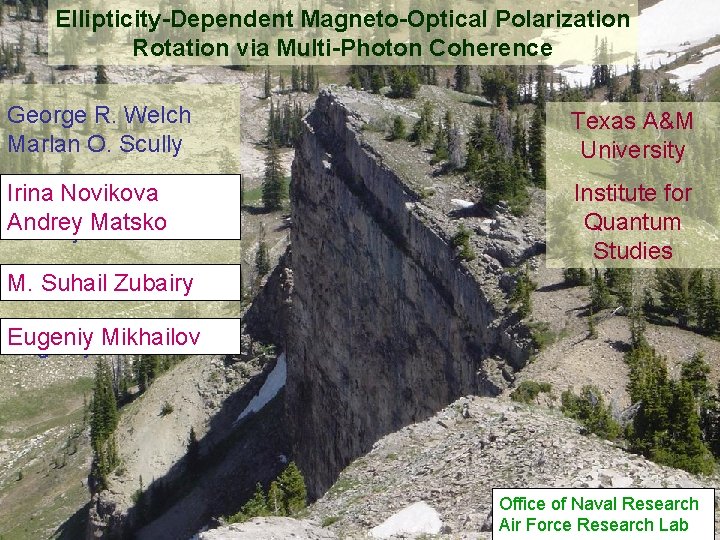 Ellipticity-Dependent Magneto-Optical Polarization Rotation via Multi-Photon Coherence

George R. Welch
Marlan O. Scully

Irina Novikova
Andrey Matsko

M. Suhail Zubairy

Eugeniy Mikhailov

Texas A&M University

Institute for Quantum Studies

Office of Naval Research
Air Force Research Lab